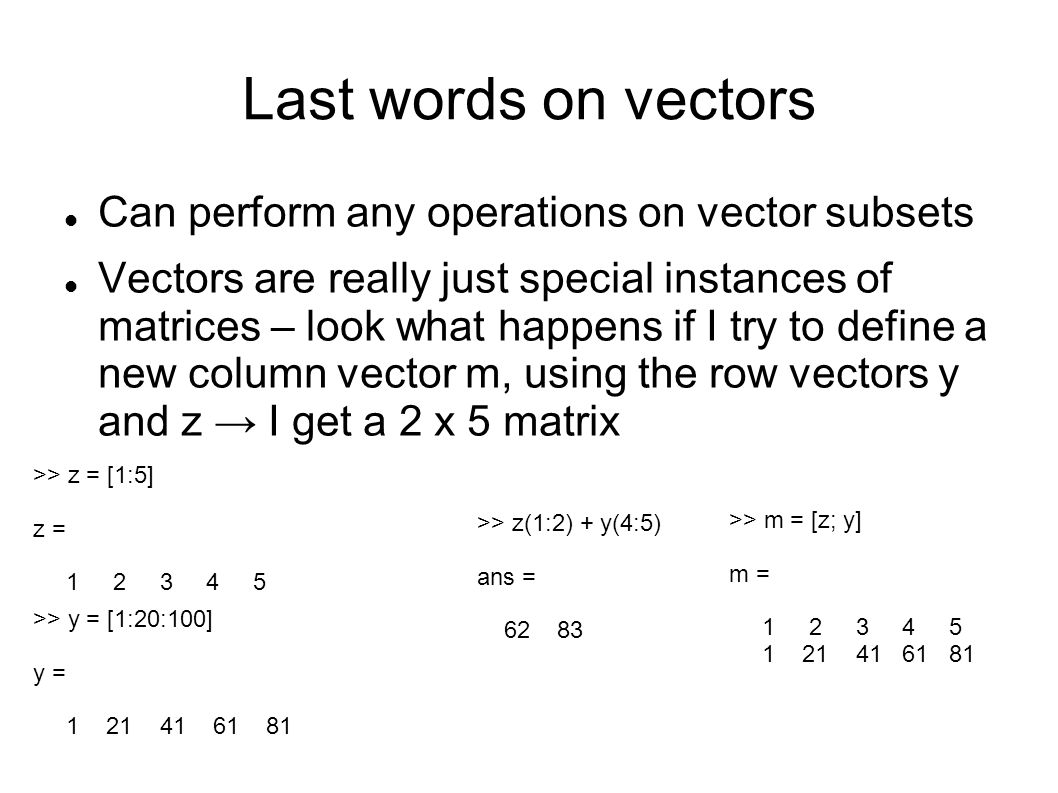 Last words on vectors

Can perform any operations on vector subsets

Vectors are really just special instances of matrices – look what happens if I try to define a new column vector m, using the row vectors y and z → I get a 2 x 5 matrix

>> z = [1:5]

z =

1 2 3 4 5

>> y = [1:20:100]

y =

1 21 41 61 81

>> z(1:2) + y(4:5)

ans =

62 83

>> m = [z; y]

m =

1 2 3 4 5
1 21 41 61 81